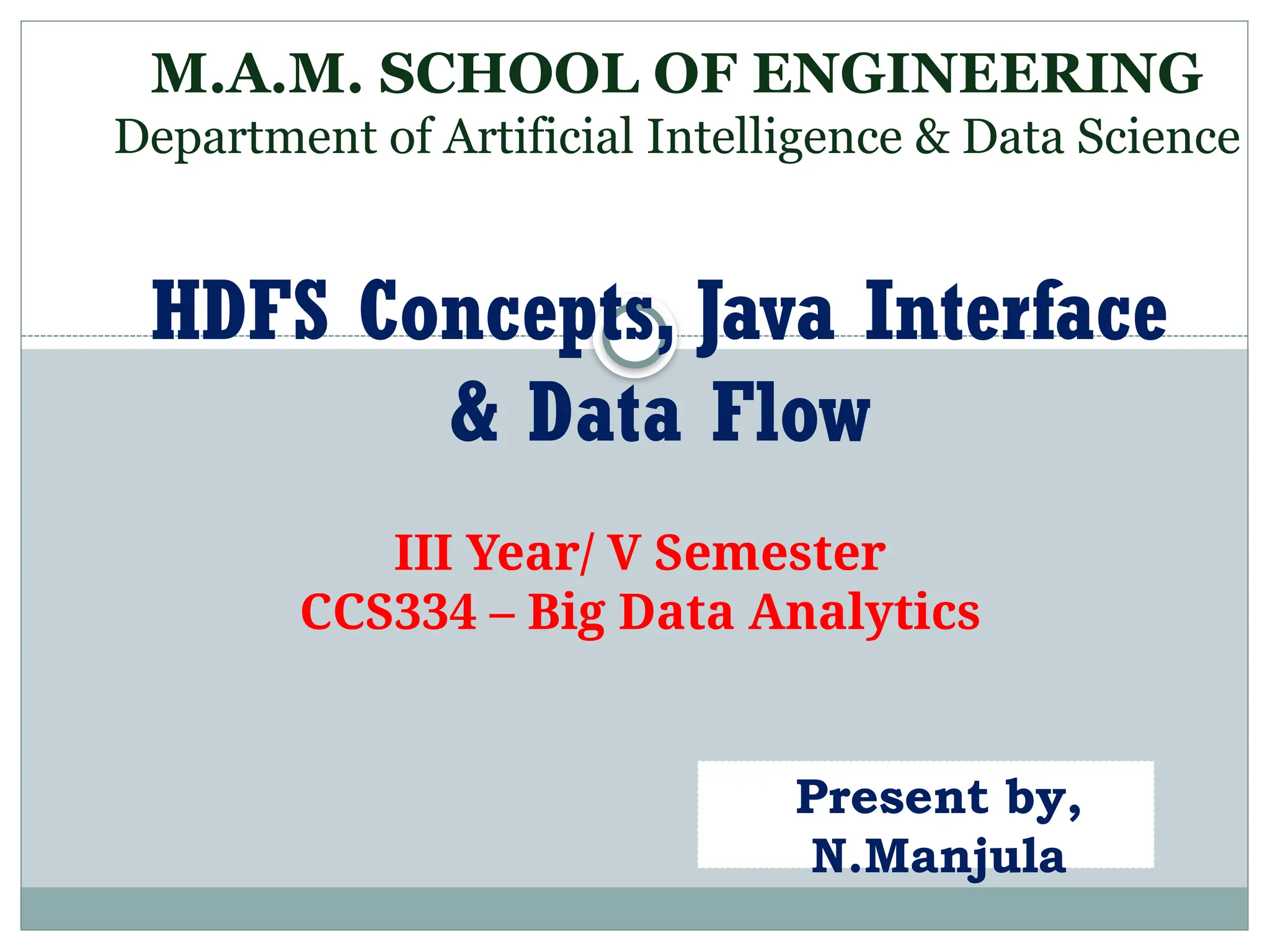 M.A.M. SCHOOL OF ENGINEERING
Department of Artificial Intelligence & Data Science

HDFS Concepts, Java Interface & Data Flow

III Year/ V Semester
CCS334 – Big Data Analytics

Present by,
N.Manjula